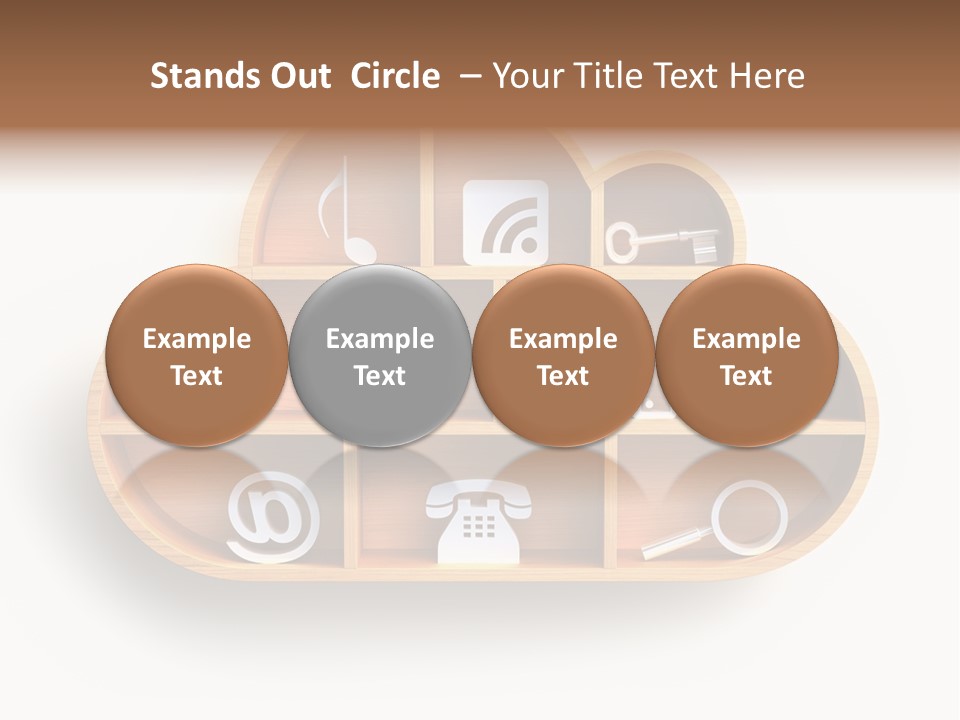 Stands Out Circle – Your Title Text Here

Example Text

Example Text

Example Text

Example Text